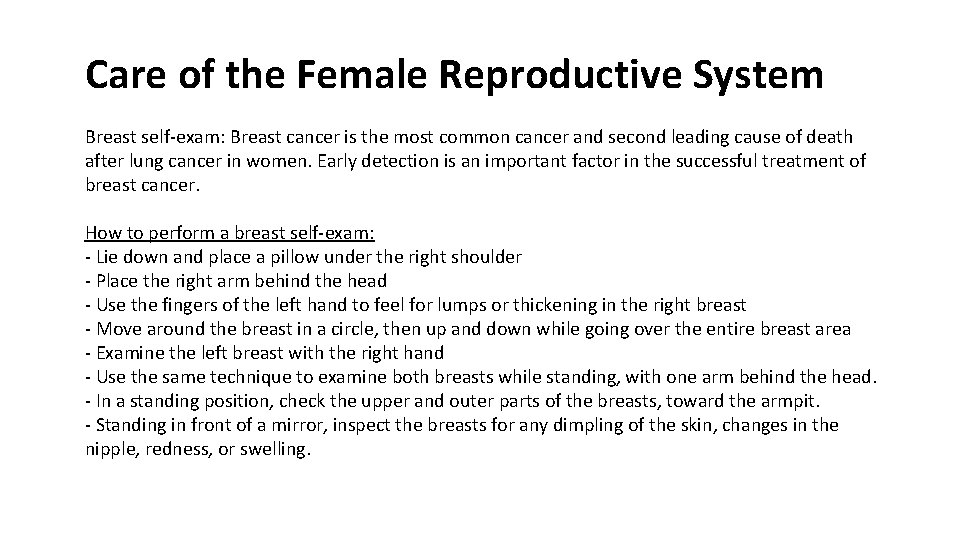 Care of the Female Reproductive System

Breast self-exam: Breast cancer is the most common cancer and second leading cause of death after lung cancer in women. Early detection is an important factor in the successful treatment of breast cancer.

How to perform a breast self-exam:
- Lie down and place a pillow under the right shoulder
- Place the right arm behind the head
- Use the fingers of the left hand to feel for lumps or thickening in the right breast
- Move around the breast in a circle, then up and down while going over the entire breast area
- Examine the left breast with the right hand
- Use the same technique to examine both breasts while standing, with one arm behind the head.
- In a standing position, check the upper and outer parts of the breasts, toward the armpit.
- Standing in front of a mirror, inspect the breasts for any dimpling of the skin, changes in the nipple, redness, or swelling.